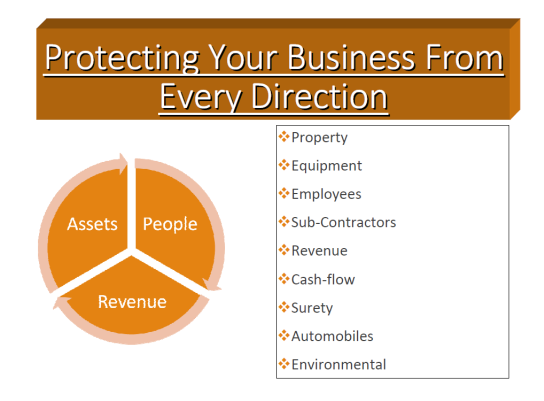 Protecting Your Business From Every Direction

Assets
People
Revenue

❖Property
❖Equipment
❖Employees
❖Sub-Contractors
❖Revenue
❖Cash-flow
❖Surety
❖Automobiles
❖Environmental